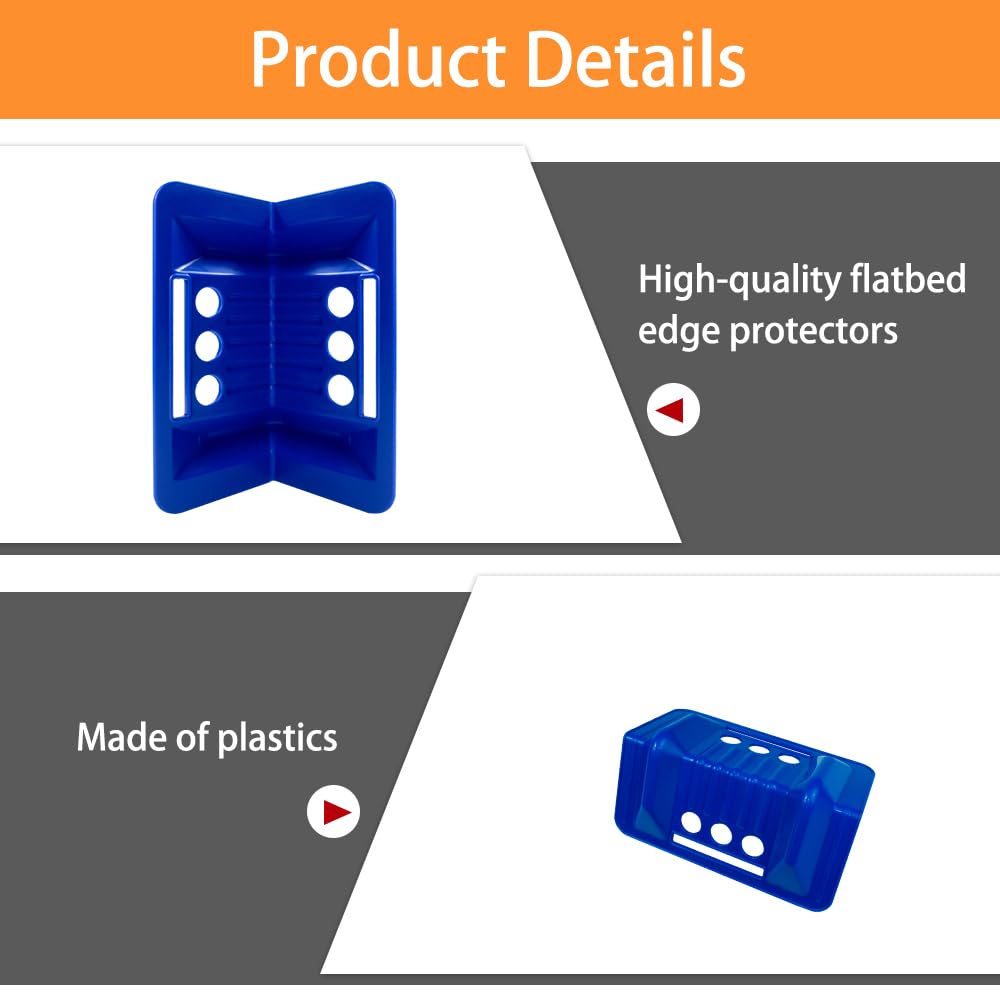 Product Details

High-quality flatbed edge protectors

Made of plastics